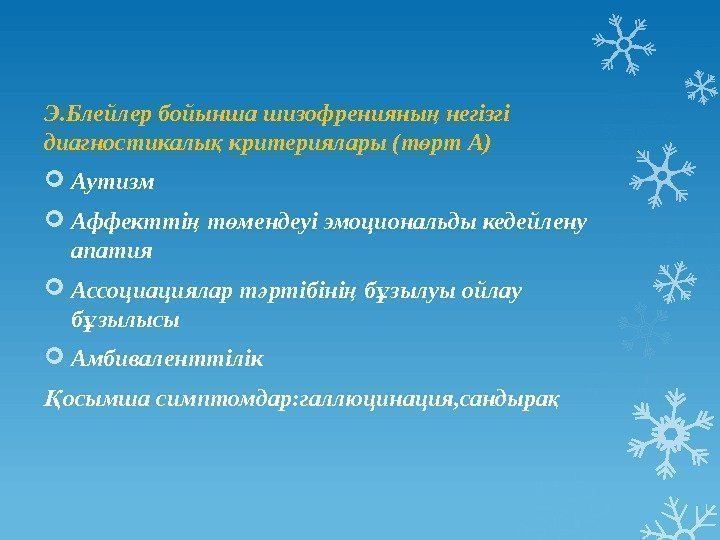 Э.Блейлер бойынша шизофренияның негізгі диагностикалық критериялары (төрт А)

Аутизм

Аффекттің төмендеуі эмоциональды кедейлену апатия

Ассоциациялар тәртібінің бұзылуы ойлау бұзылысы

Амбиваленттілік

Қосымша симптомдар:галлюцинация,сандырақ